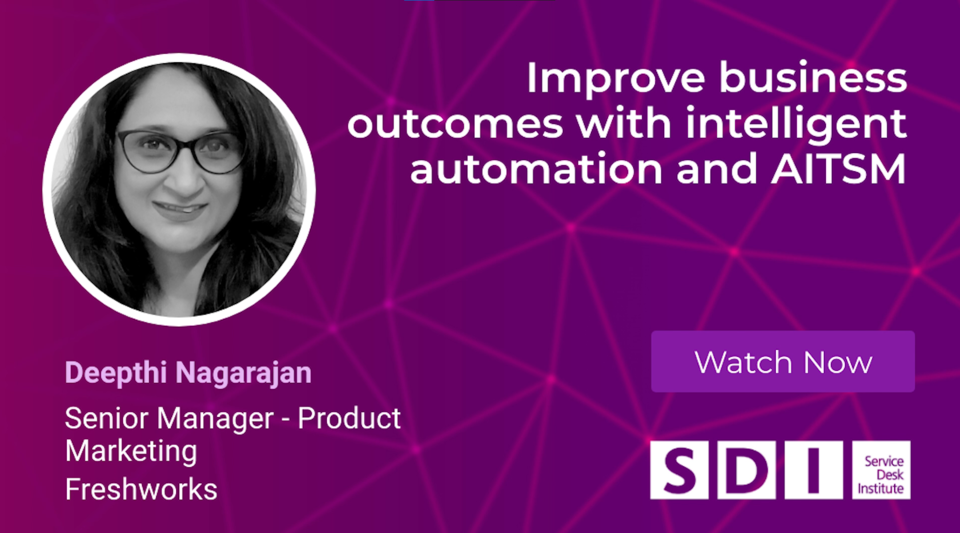 Improve business outcomes with intelligent automation and AITSM

Deepthi Nagarajan

Senior Manager - Product Marketing

Freshworks

Watch Now

SDI

Service Desk Institute